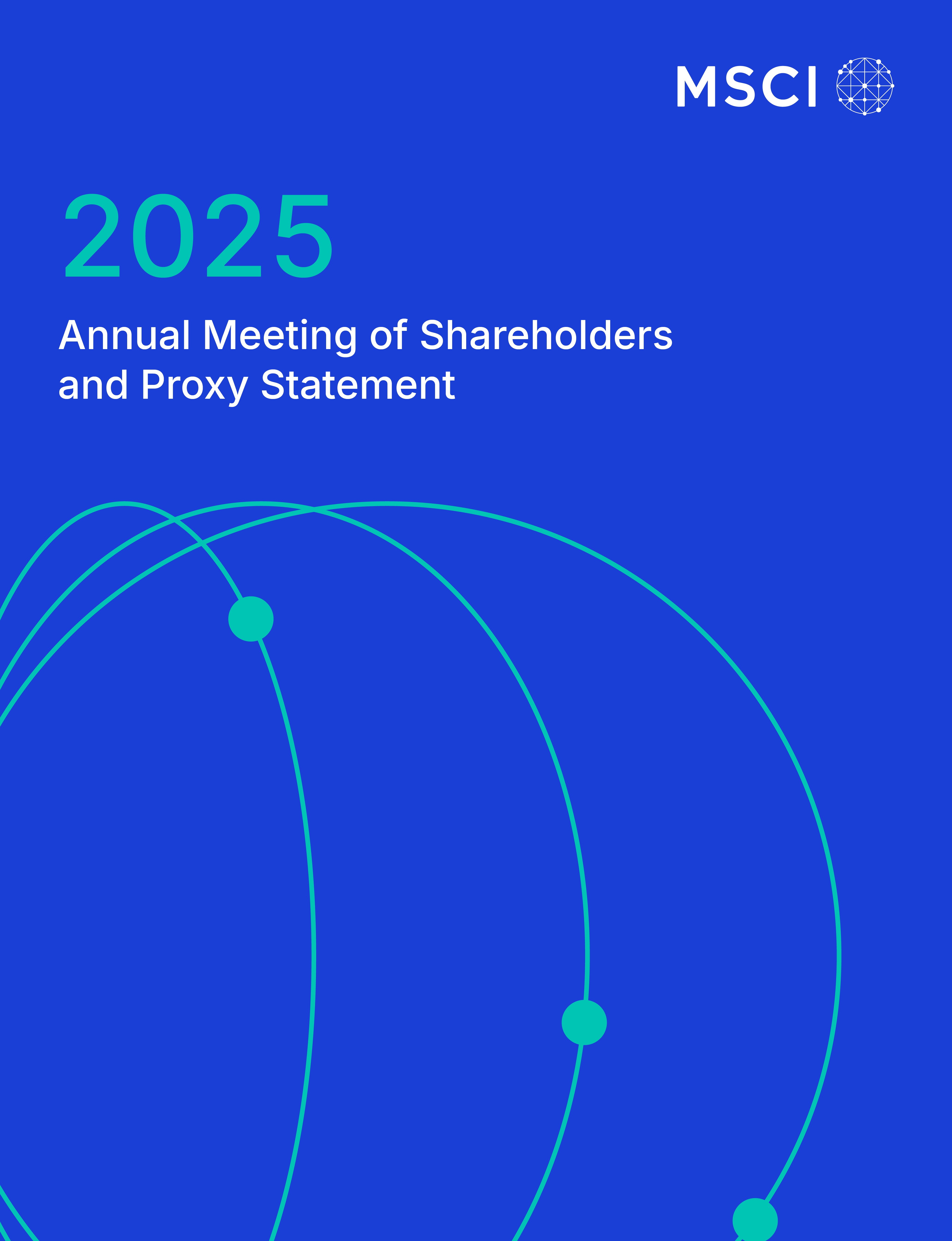 MSCI

2025

Annual Meeting of Shareholders and Proxy Statement